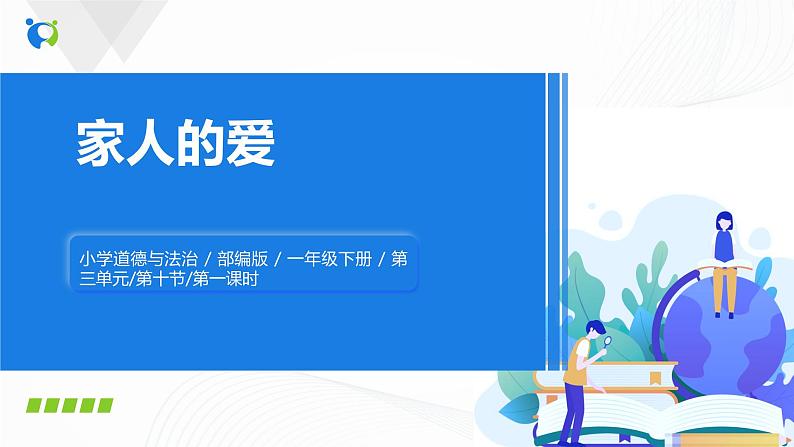 家人的爱

小学道德与法治 / 部编版 / 一年级下册 / 第三单元/第十节/第一课时